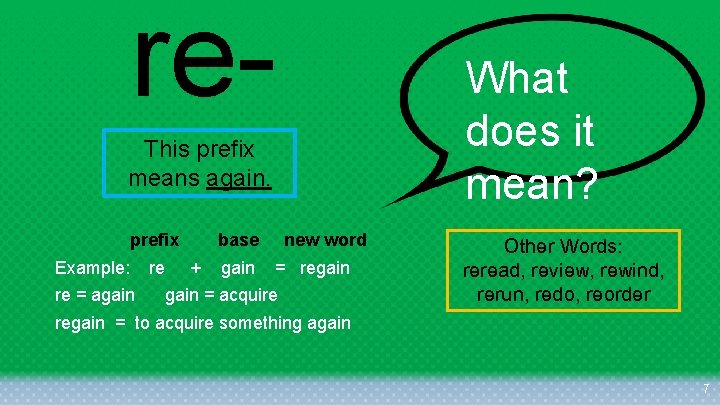 re-

This prefix means again.

What does it mean?

prefix base new word

Example: re + gain = regain

re = again gain = acquire

regain = to acquire something again

Other Words: reread, review, rewind, rerun, redo, reorder

7